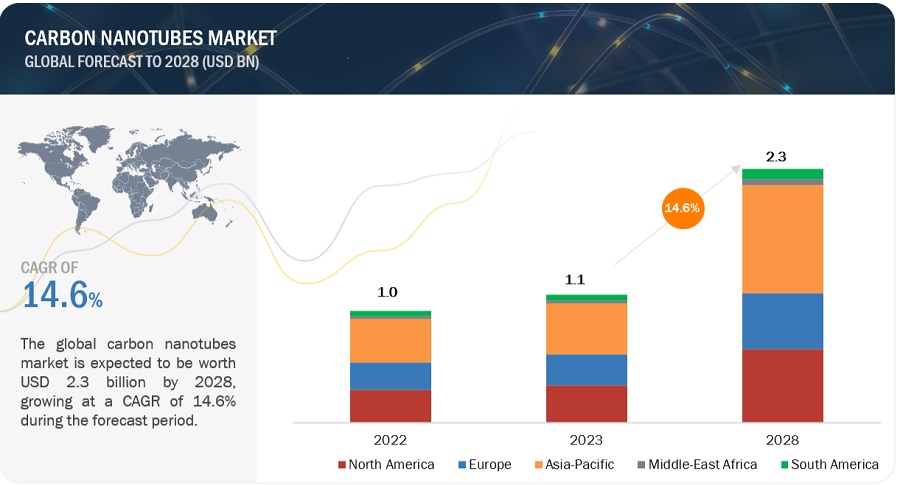 CARBON NANOTUBES MARKET
GLOBAL FORECAST TO 2028 (USD BN)

CAGR OF
14.6%

The global carbon nanotubes market is expected to be worth USD 2.3 billion by 2028, growing at a CAGR of 14.6% during the forecast period.

1.0
1.1
14.6%
2.3

2022
2023
2028

North America
Europe
Asia-Pacific
Middle-East Africa
South America